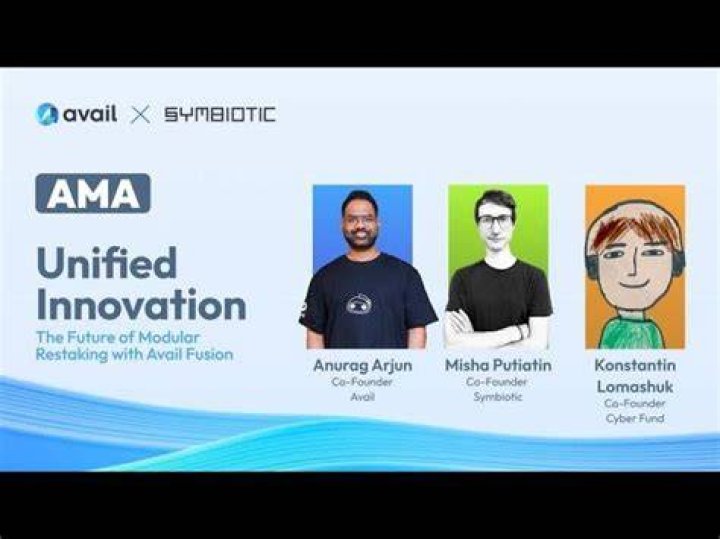 avail × SYMBIOTIC

AMA

Unified Innovation

The Future of Modular Restaking with Avail Fusion

Anurag Arjun
Co-Founder
Avail

Misha Putiatin
Co-Founder
Symbiotic

Konstantin Lomashuk
Co-Founder
Cyber Fund